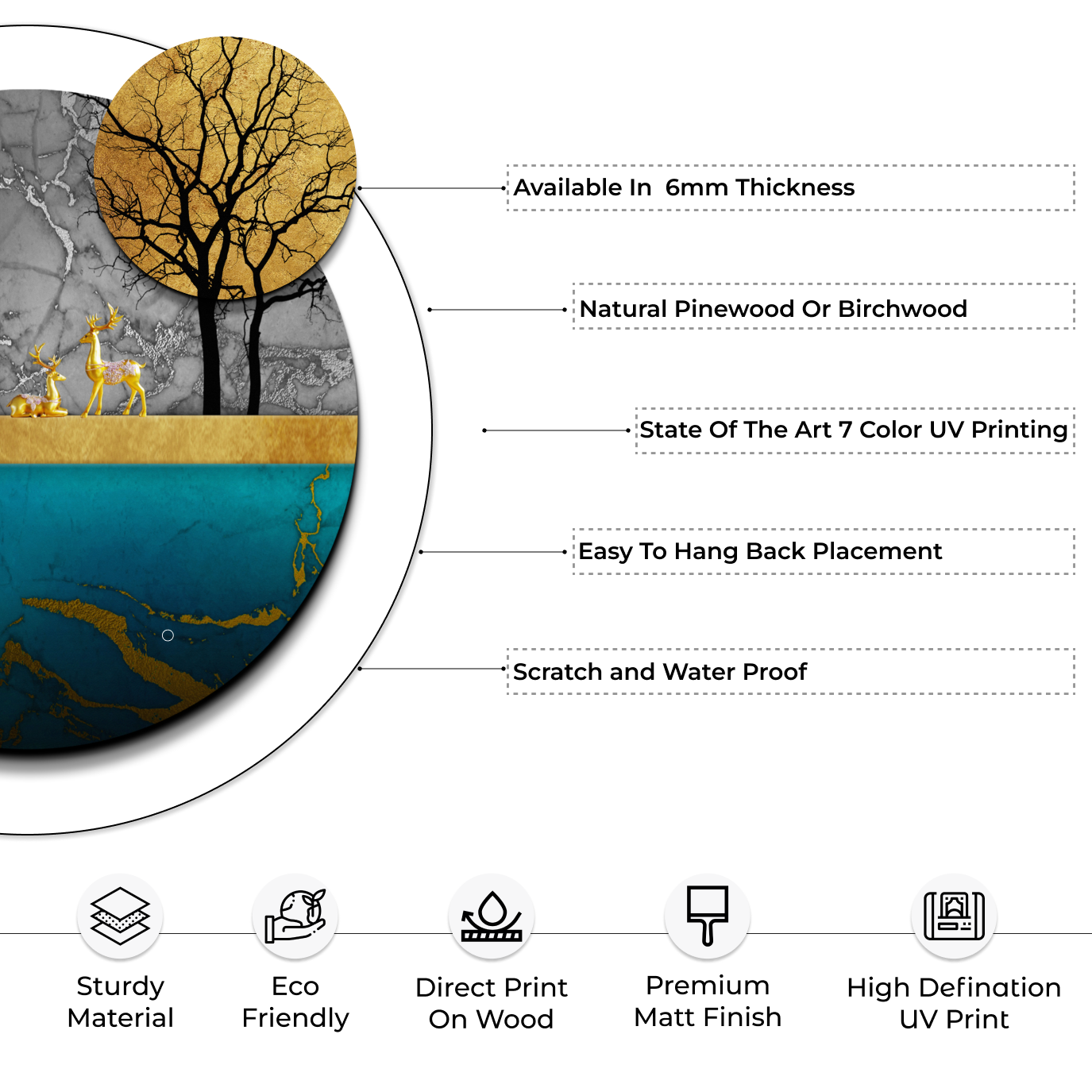 Available In 6mm Thickness

Natural Pinewood Or Birchwood

State Of The Art 7 Color UV Printing

Easy To Hang Back Placement

Scratch and Water Proof

Sturdy Material

Eco Friendly

Direct Print On Wood

Premium Matt Finish

High Defination UV Print